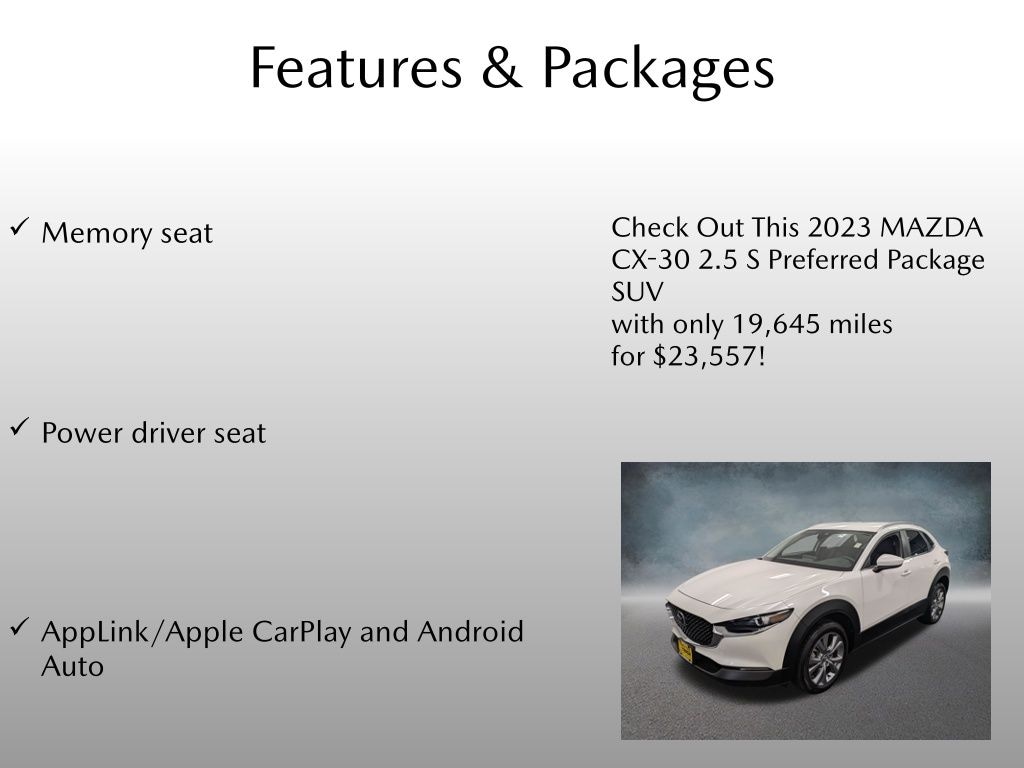 Features & Packages

✓ Memory seat

✓ Power driver seat

✓ AppLink/Apple CarPlay and Android Auto

Check Out This 2023 MAZDA CX-30 2.5 S Preferred Package SUV
with only 19,645 miles
for $23,557!